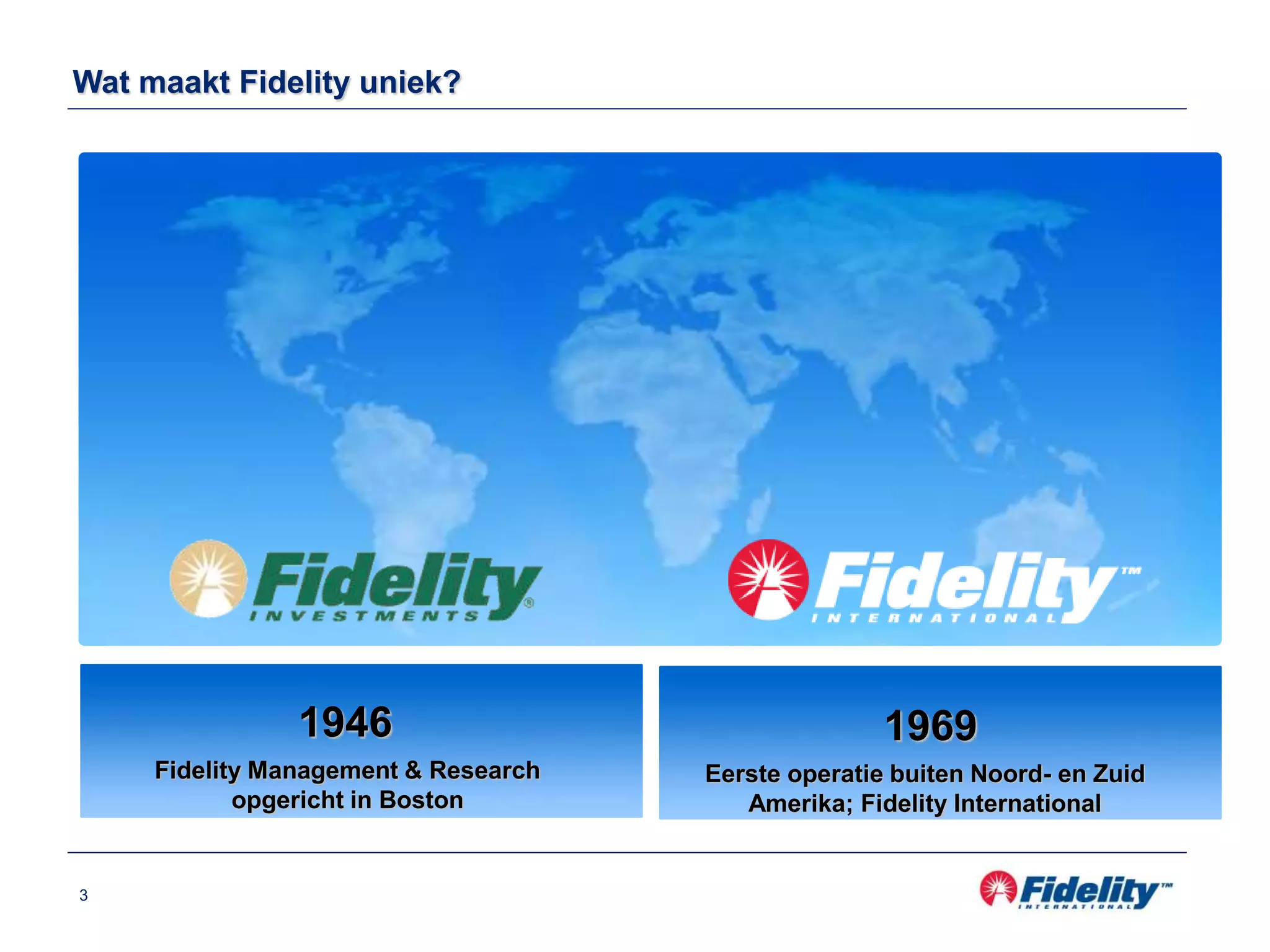 Wat maakt Fidelity uniek?

Fidelity® INVESTMENTS

Fidelity™ INTERNATIONAL

1946

Fidelity Management & Research opgericht in Boston

1969

Eerste operatie buiten Noord- en Zuid Amerika; Fidelity International

3

Fidelity™ INTERNATIONAL